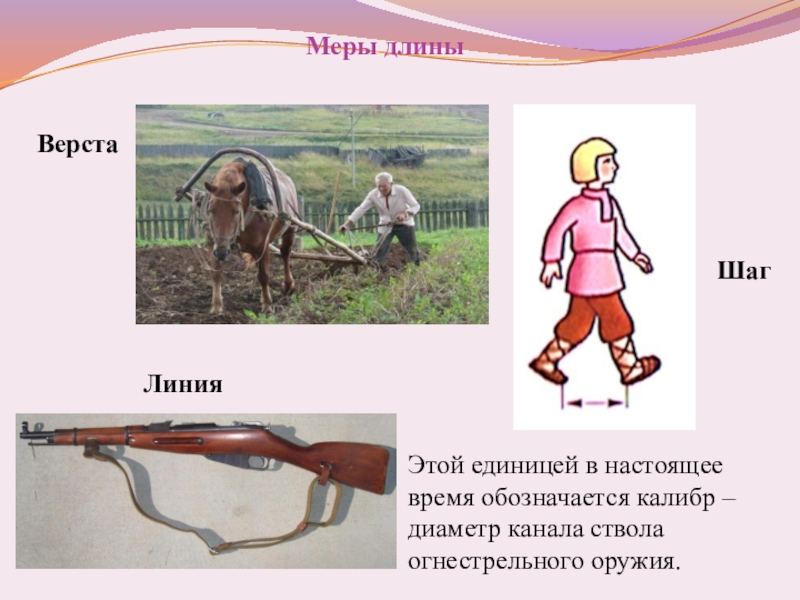 Меры длины

Верста

Шаг

Линия

Этой единицей в настоящее время обозначается калибр – диаметр канала ствола огнестрельного оружия.